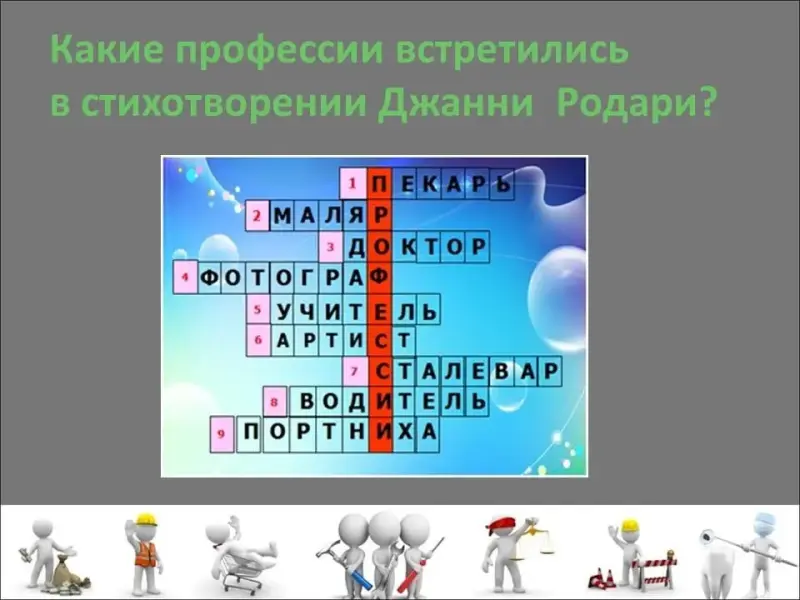 Какие профессии встретились в стихотворении Джанни Родари?

1 ПЕКАРЬ
2 МАЛЯР
3 ДОКТОР
4 ФОТОГРАФ
5 УЧИТЕЛЬ
6 АРТИСТ
7 СТАЛЕВАР
8 ВОДИТЕЛЬ
9 ПОРТНИХА